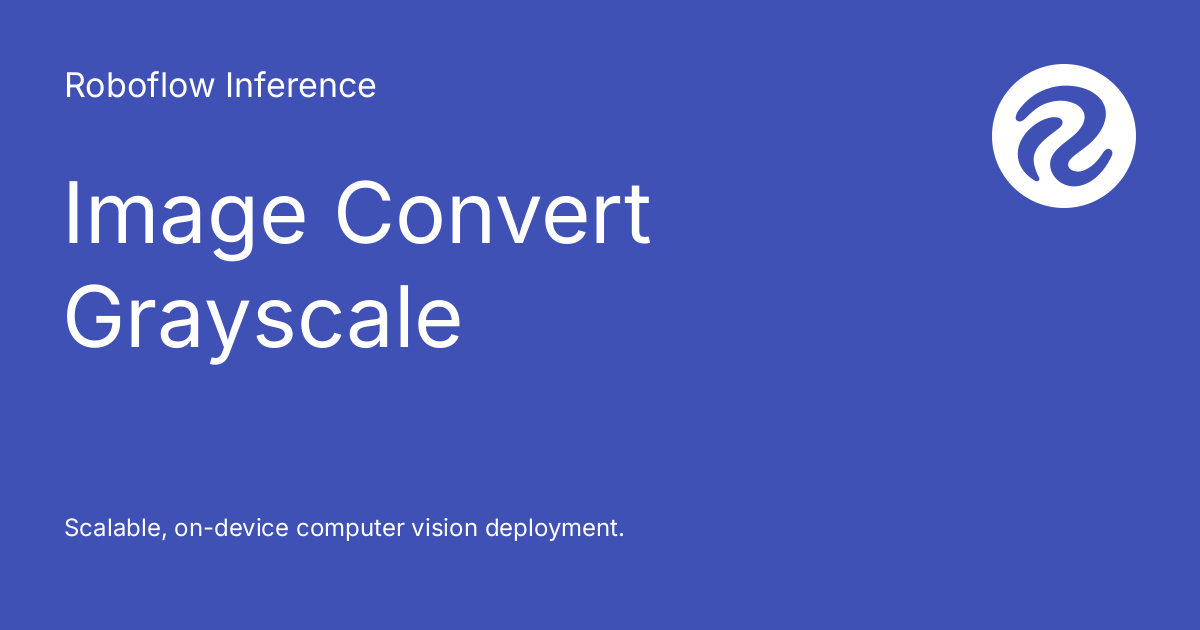 Roboflow Inference

Image Convert Grayscale

Scalable, on-device computer vision deployment.